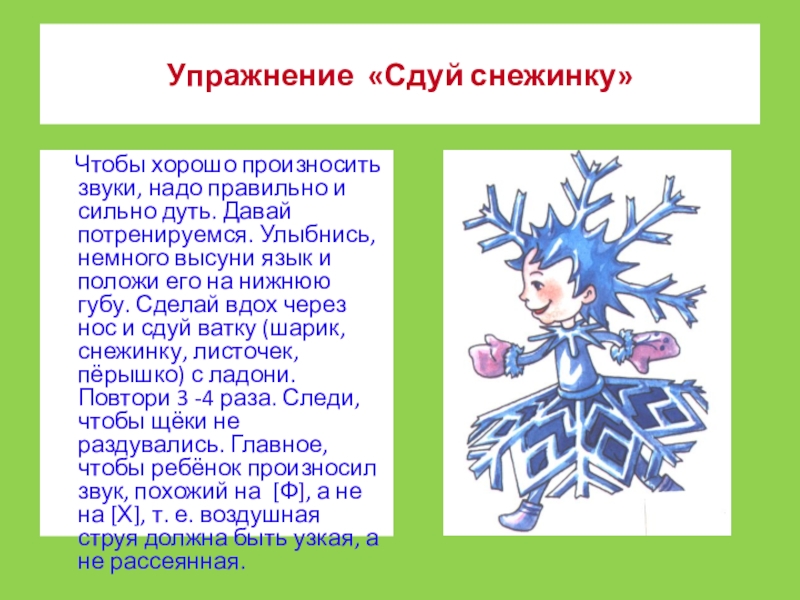 Упражнение «Сдуй снежинку»

Чтобы хорошо произносить звуки, надо правильно и сильно дуть. Давай потренируемся. Улыбнись, немного высуни язык и положи его на нижнюю губу. Сделай вдох через нос и сдуй ватку (шарик, снежинку, листочек, пёрышко) с ладони. Повтори 3 -4 раза. Следи, чтобы щёки не раздувались. Главное, чтобы ребёнок произносил звук, похожий на [Ф], а не на [Х], т. е. воздушная струя должна быть узкая, а не рассеянная.